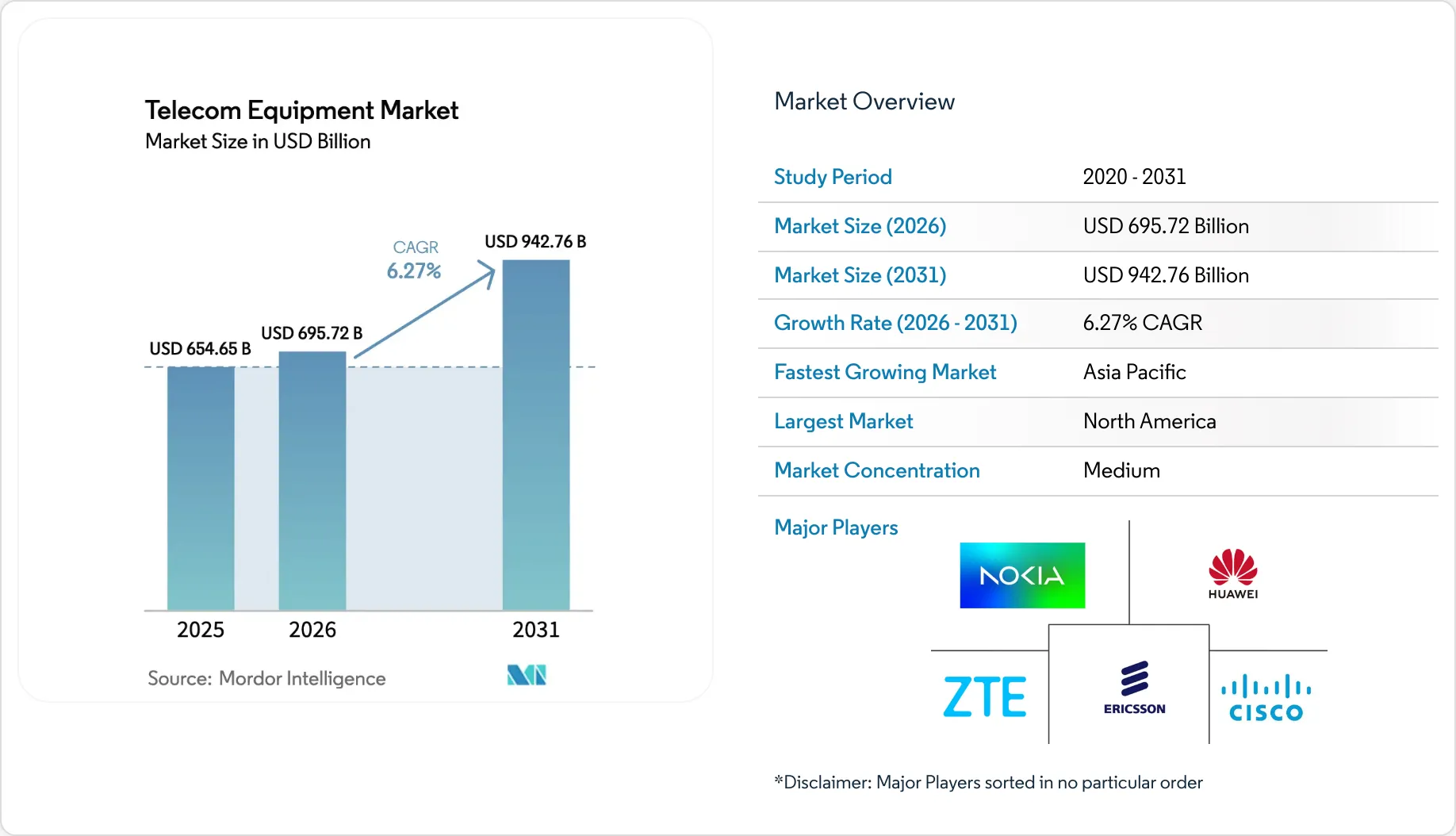 Telecom Equipment Market
Market Size in USD Billion

CAGR
6.27%

USD 654.65 B
USD 695.72 B
USD 942.76 B

2025
2026
2031

Source: Mordor Intelligence

Market Overview

| Study Period | 2020 - 2031 |
|---|---|
| Market Size (2026) | USD 695.72 Billion |
| Market Size (2031) | USD 942.76 Billion |
| Growth Rate (2026 - 2031) | 6.27% CAGR |
| Fastest Growing Market | Asia Pacific |
| Largest Market | North America |
| Market Concentration | Medium |

Major Players

NOKIA
HUAWEI
ZTE
ERICSSON
CISCO

*Disclaimer: Major Players sorted in no particular order